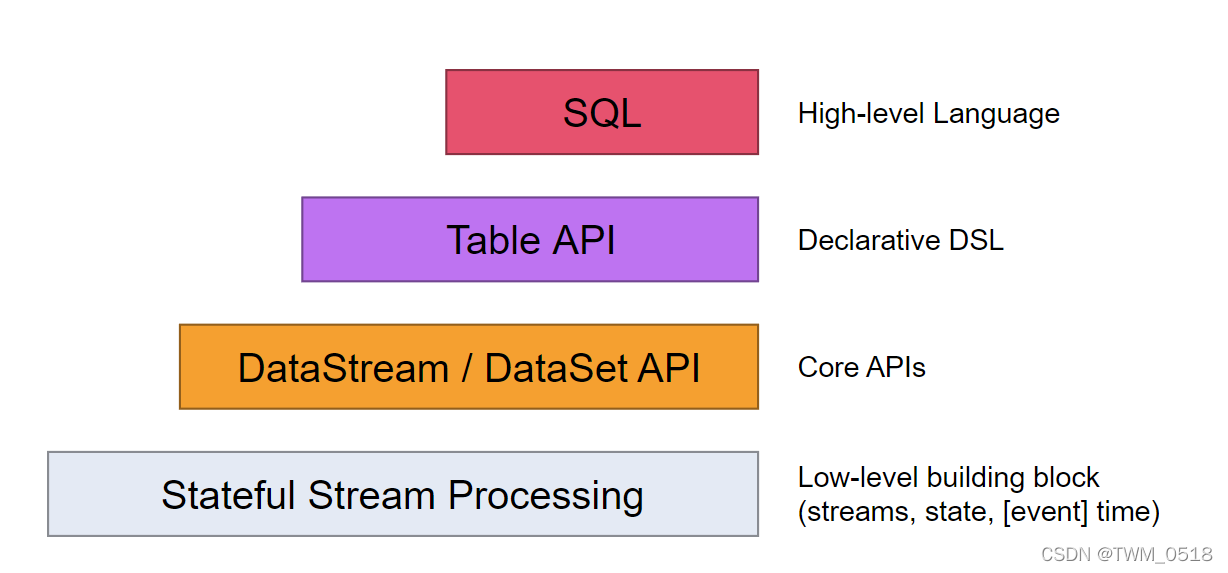 SQL

High-level Language

Table API

Declarative DSL

DataStream / DataSet API

Core APIs

Stateful Stream Processing

Low-level building block (streams, state, [event] time)

CSDN @TWM_0518